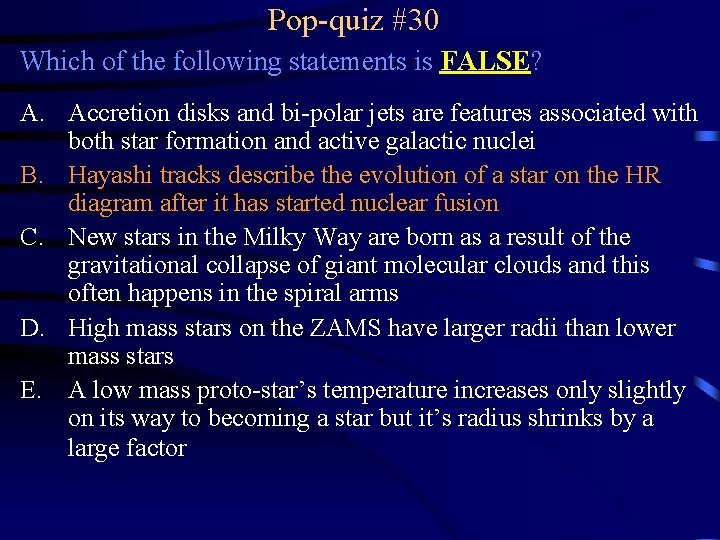 Pop-quiz #30

Which of the following statements is FALSE?

A. Accretion disks and bi-polar jets are features associated with both star formation and active galactic nuclei

B. Hayashi tracks describe the evolution of a star on the HR diagram after it has started nuclear fusion

C. New stars in the Milky Way are born as a result of the gravitational collapse of giant molecular clouds and this often happens in the spiral arms

D. High mass stars on the ZAMS have larger radii than lower mass stars

E. A low mass proto-star's temperature increases only slightly on its way to becoming a star but it's radius shrinks by a large factor